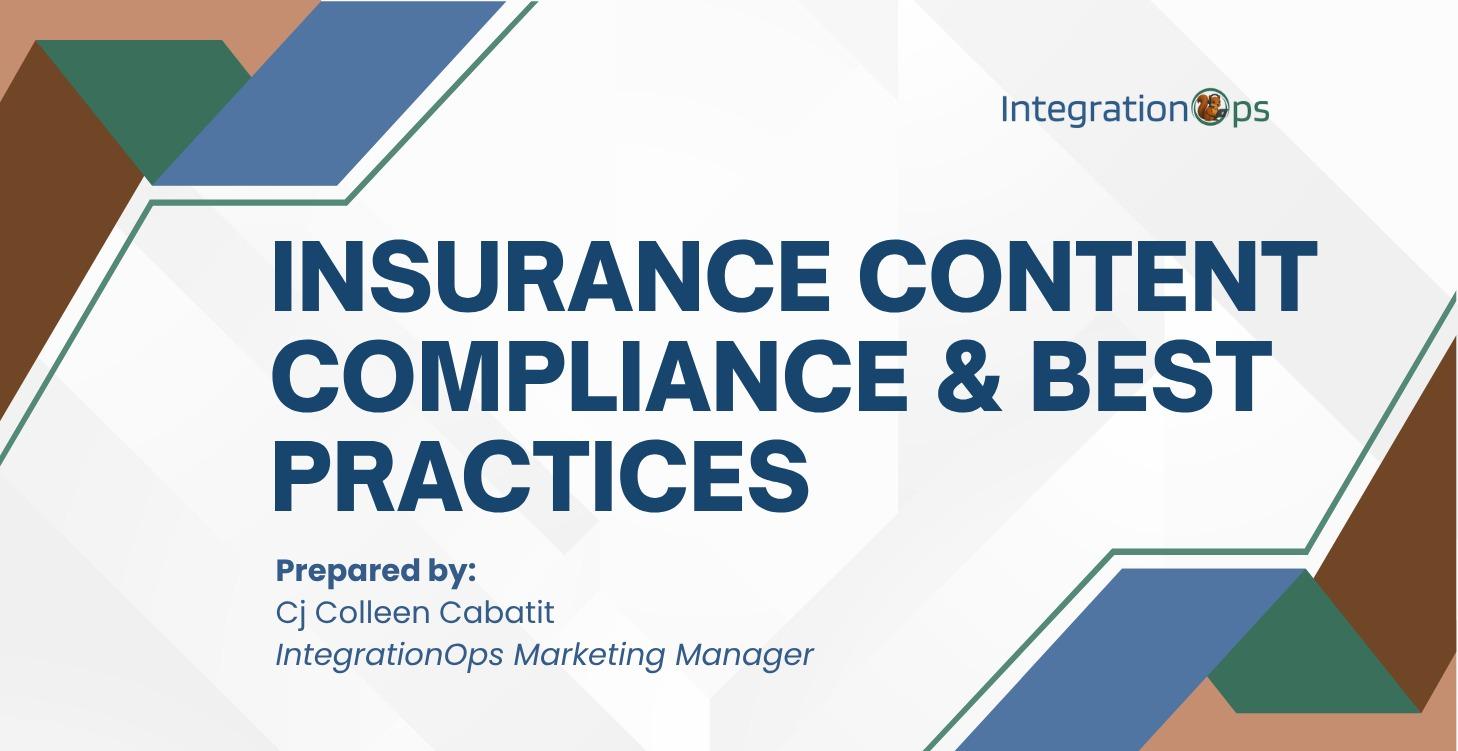 IntegrationOps

INSURANCE CONTENT COMPLIANCE & BEST PRACTICES

Prepared by:
Cj Colleen Cabatit
IntegrationOps Marketing Manager